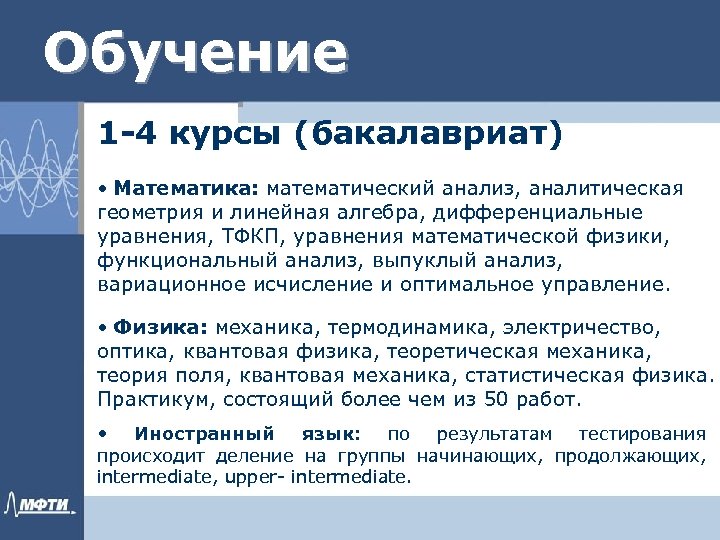 Обучение

1-4 курсы (бакалавриат)

• Математика: математический анализ, аналитическая геометрия и линейная алгебра, дифференциальные уравнения, ТФКП, уравнения математической физики, функциональный анализ, выпуклый анализ, вариационное исчисление и оптимальное управление.

• Физика: механика, термодинамика, электричество, оптика, квантовая физика, теоретическая механика, теория поля, квантовая механика, статистическая физика. Практикум, состоящий более чем из 50 работ.

• Иностранный язык: по результатам тестирования происходит деление на группы начинающих, продолжающих, intermediate, upper- intermediate.

МФТИ